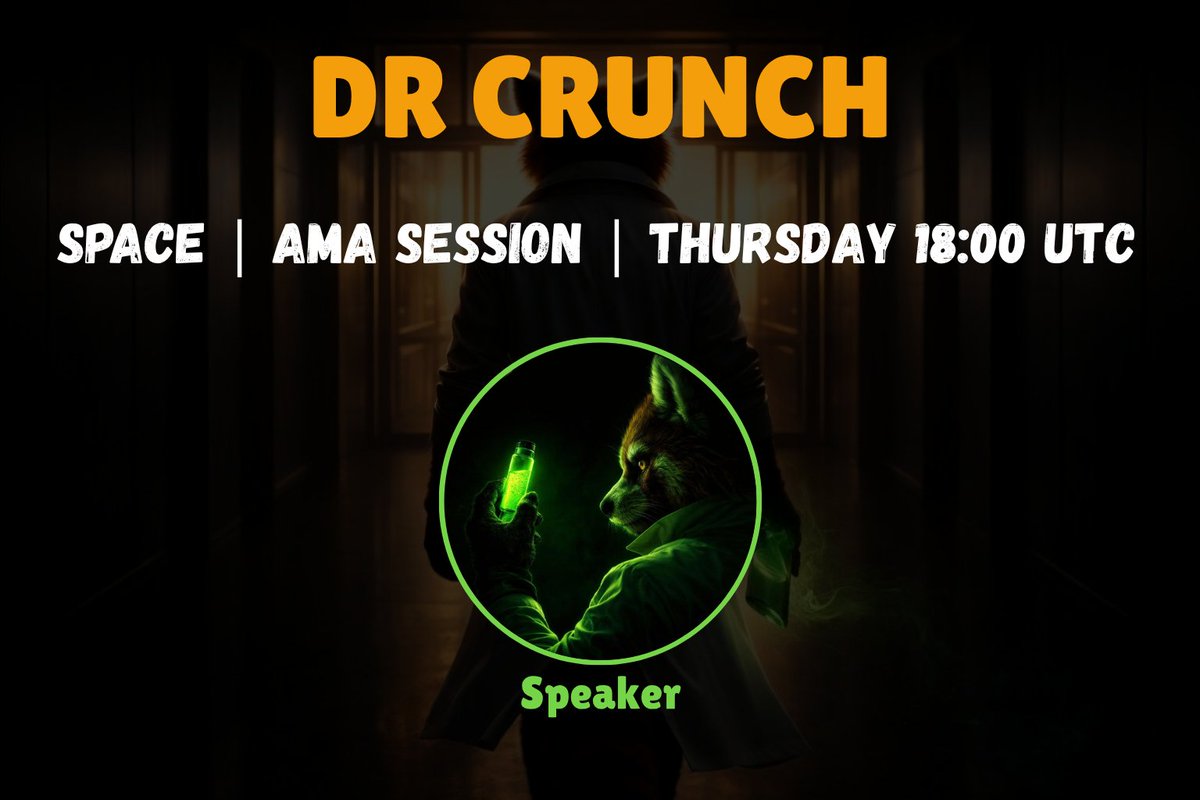 DR CRUNCH

SPACE | AMA SESSION | THURSDAY 18:00 UTC

Speaker